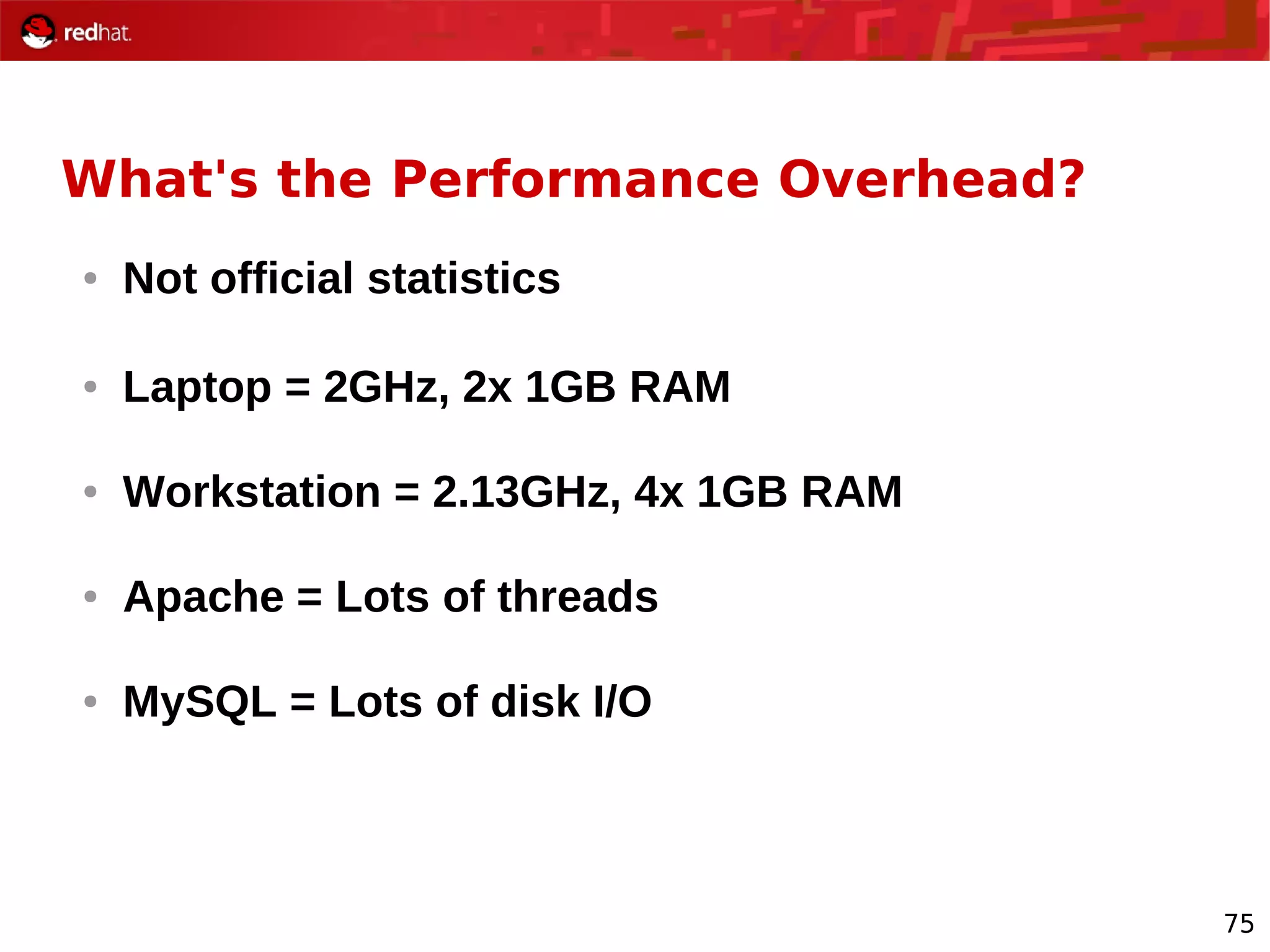 redhat.

What's the Performance Overhead?

• Not official statistics

• Laptop = 2GHz, 2x 1GB RAM

• Workstation = 2.13GHz, 4x 1GB RAM

• Apache = Lots of threads

• MySQL = Lots of disk I/O

75